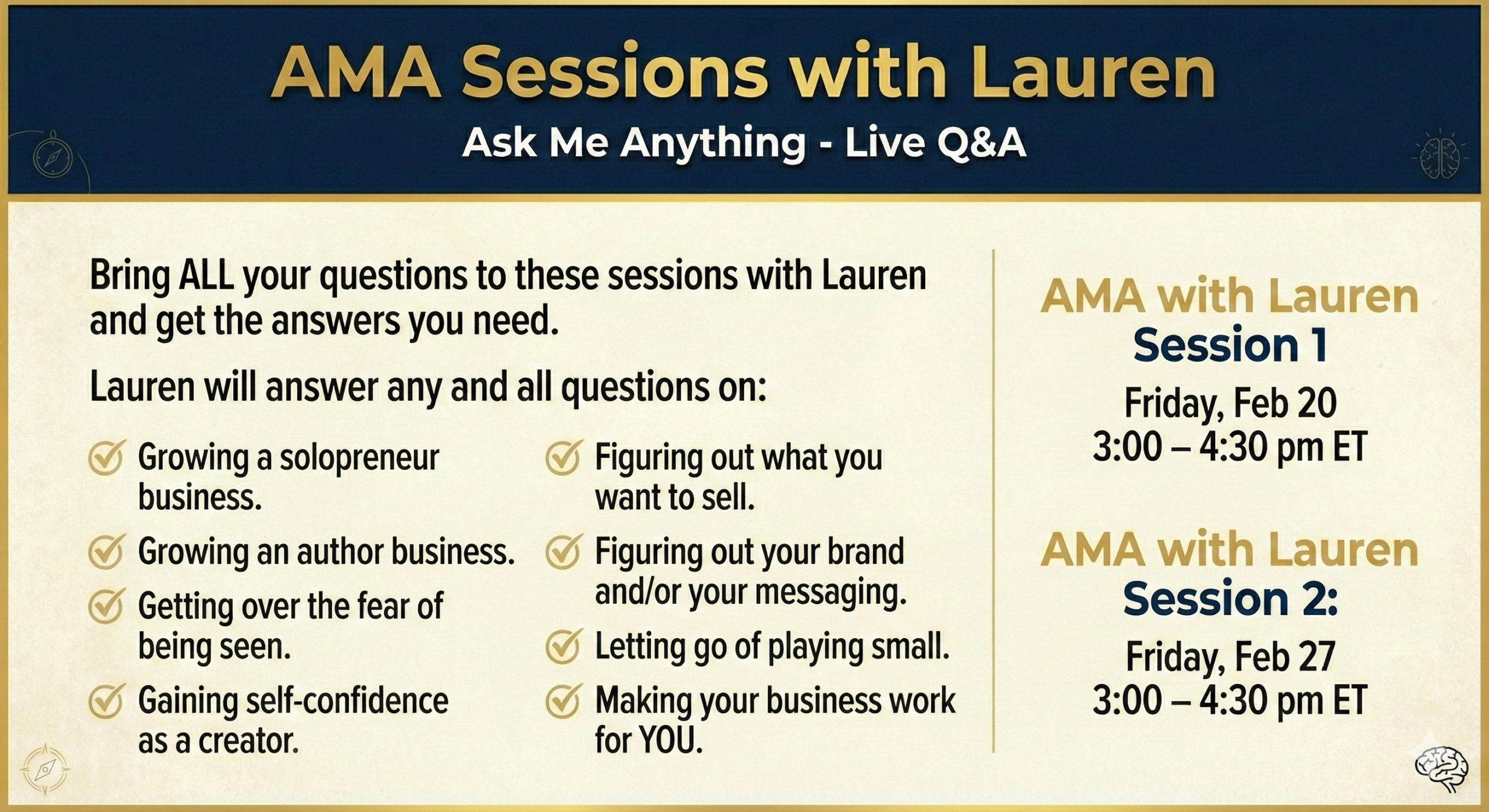 AMA Sessions with Lauren

Ask Me Anything - Live Q&A

Bring ALL your questions to these sessions with Lauren and get the answers you need.

Lauren will answer any and all questions on:

Growing a solopreneur business.

Growing an author business.

Getting over the fear of being seen.

Gaining self-confidence as a creator.

Figuring out what you want to sell.

Figuring out your brand and/or your messaging.

Letting go of playing small.

Making your business work for YOU.

AMA with Lauren
Session 1
Friday, Feb 20
3:00 – 4:30 pm ET

AMA with Lauren
Session 2:
Friday, Feb 27
3:00 – 4:30 pm ET